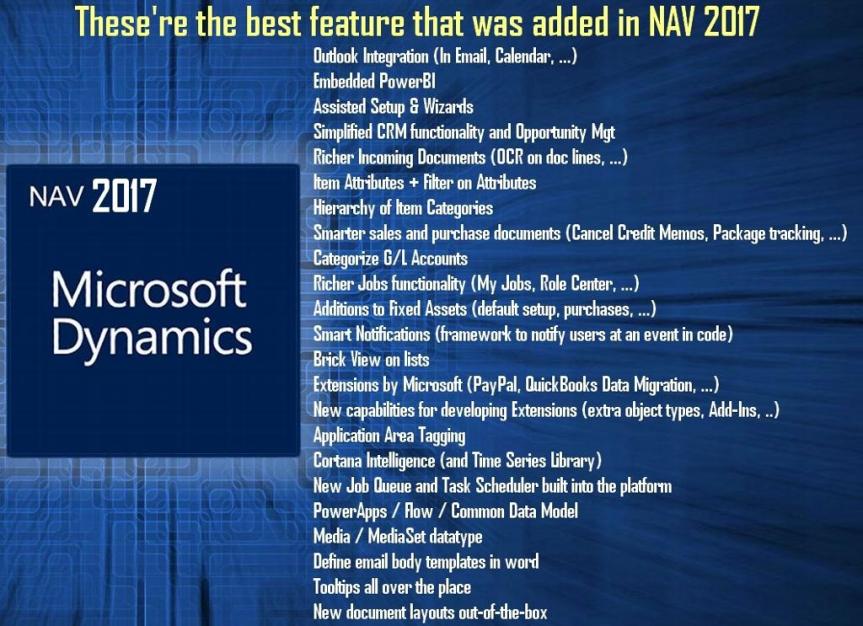 These're the best feature that was added in NAV 2017

NAV 2017

Microsoft Dynamics

Outlook Integration (In Email, Calendar, ...)
Embedded PowerBI
Assisted Setup & Wizards
Simplified CRM functionality and Opportunity Mgt
Richer Incoming Documents (OCR on doc lines, ...)
Item Attributes + Filter on Attributes
Hierarchy of Item Categories
Smarter sales and purchase documents (Cancel Credit Memos, Package tracking, ...)
Categorize G/L Accounts
Richer Jobs functionality (My Jobs, Role Center, ...)
Additions to Fixed Assets (default setup, purchases, ...)
Smart Notifications (framework to notify users at an event in code)
Brick View on lists
Extensions by Microsoft (PayPal, QuickBooks Data Migration, ...)
New capabilities for developing Extensions (extra object types, Add-Ins, ..)
Application Area Tagging
Cortana Intelligence (and Time Series Library)
New Job Queue and Task Scheduler built into the platform
PowerApps / Flow / Common Data Model
Media / MediaSet datatype
Define email body templates in word
Tooltips all over the place
New document layouts out-of-the-box